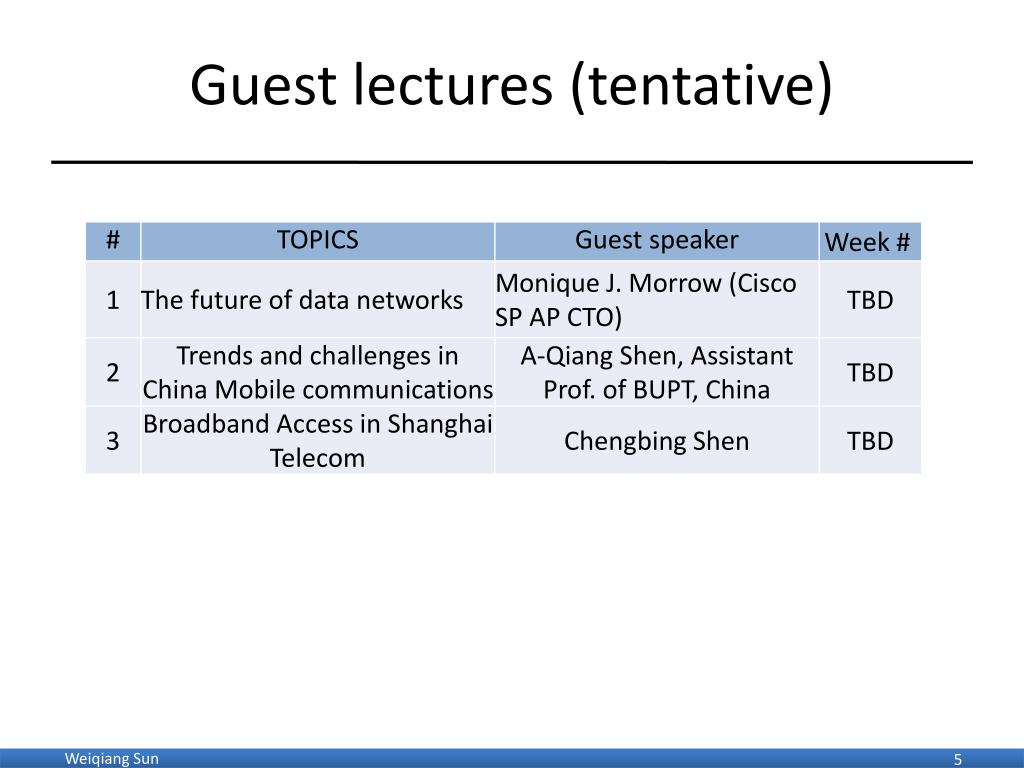 Guest lectures (tentative)

| # | TOPICS | Guest speaker | Week # |
|---|---|---|---|
| 1 | The future of data networks | Monique J. Morrow (Cisco SP AP CTO) | TBD |
| 2 | Trends and challenges in China Mobile communications | A-Qiang Shen, Assistant Prof. of BUPT, China | TBD |
| 3 | Broadband Access in Shanghai Telecom | Chengbing Shen | TBD |

Weiqiang Sun

5